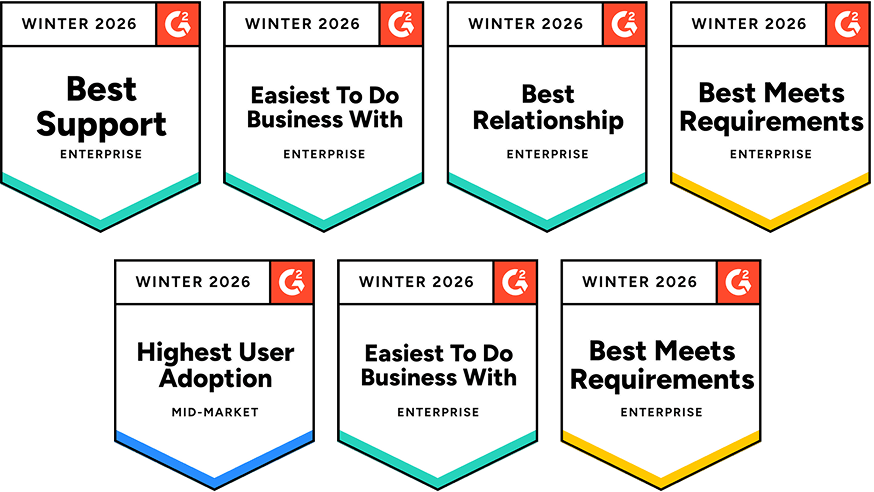 WINTER 2026 G2
Best Support
ENTERPRISE

WINTER 2026 G2
Easiest To Do Business With
ENTERPRISE

WINTER 2026 G2
Best Relationship
ENTERPRISE

WINTER 2026 G2
Best Meets Requirements
ENTERPRISE

WINTER 2026 G2
Highest User Adoption
MID-MARKET

WINTER 2026 G2
Easiest To Do Business With
ENTERPRISE

WINTER 2026 G2
Best Meets Requirements
ENTERPRISE